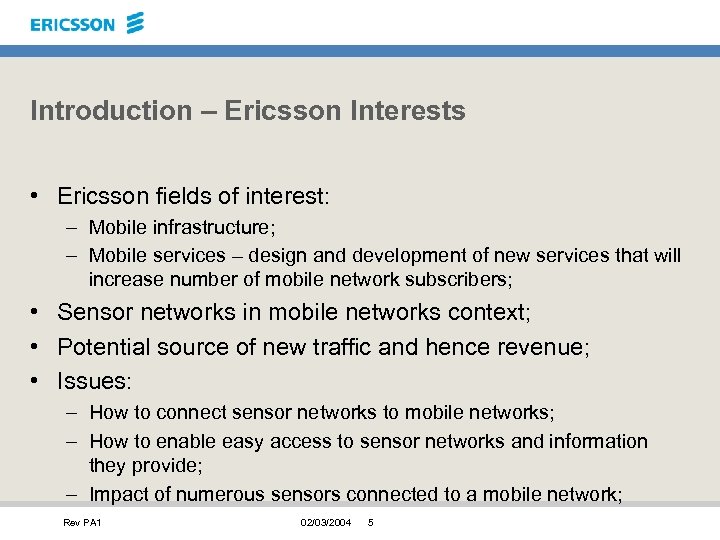 ERICSSON

Introduction – Ericsson Interests

• Ericsson fields of interest:
– Mobile infrastructure;
– Mobile services – design and development of new services that will increase number of mobile network subscribers;
• Sensor networks in mobile networks context;
• Potential source of new traffic and hence revenue;
• Issues:
– How to connect sensor networks to mobile networks;
– How to enable easy access to sensor networks and information they provide;
– Impact of numerous sensors connected to a mobile network;

Rev PA1 02/03/2004 5